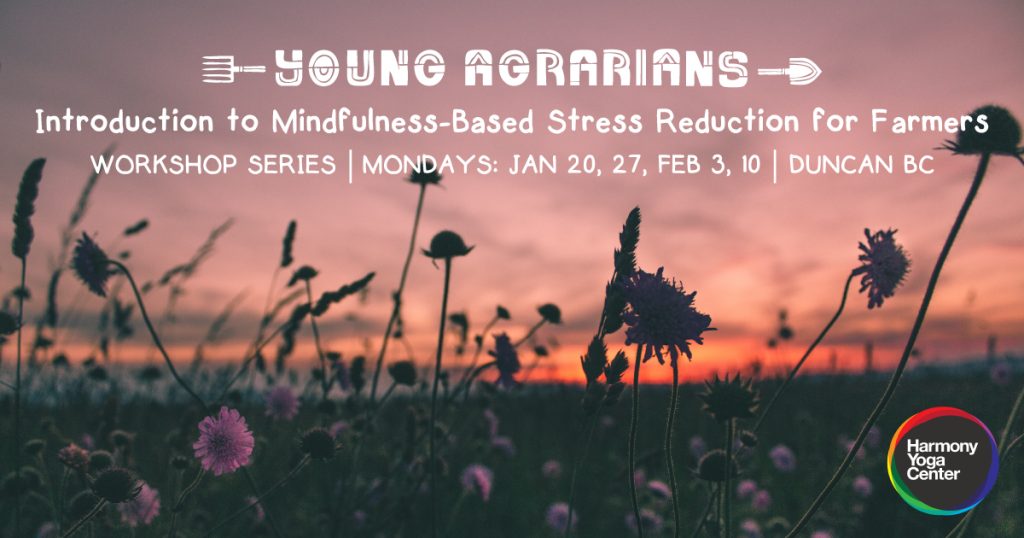 YOUNG AGRARIANS

Introduction to Mindfulness-Based Stress Reduction for Farmers

WORKSHOP SERIES | MONDAYS: JAN 20, 27, FEB 3, 10 | DUNCAN BC

Harmony Yoga Center